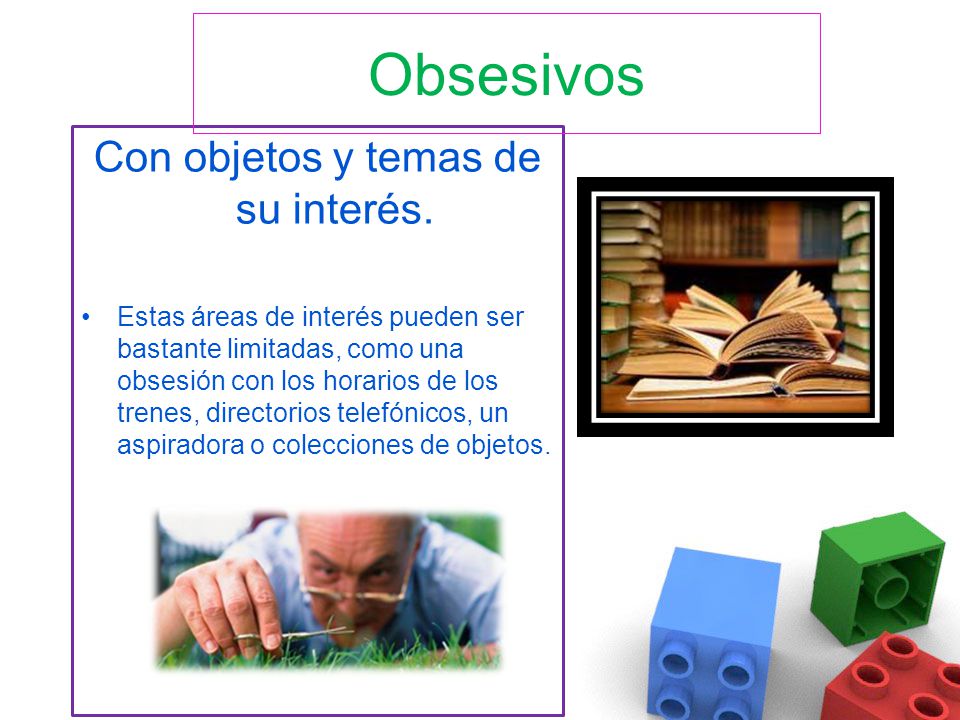 Obsesivos

Con objetos y temas de su interés.

• Estas áreas de interés pueden ser bastante limitadas, como una obsesión con los horarios de los trenes, directorios telefónicos, un aspiradora o colecciones de objetos.